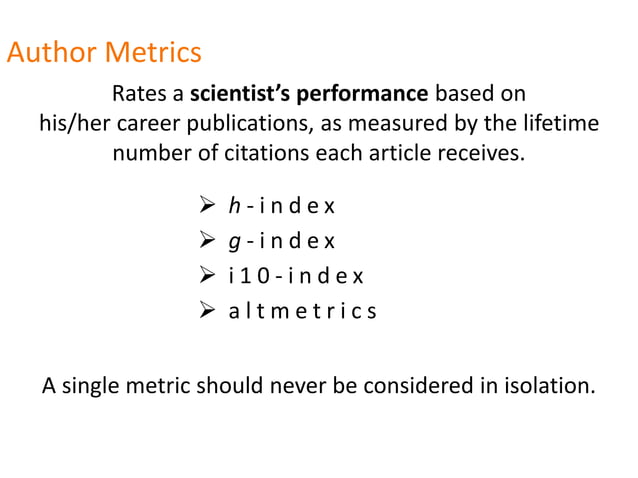 Author Metrics

Rates a scientist's performance based on his/her career publications, as measured by the lifetime number of citations each article receives.

➢ h-index
➢ g-index
➢ i10-index
➢ altmetrics

A single metric should never be considered in isolation.